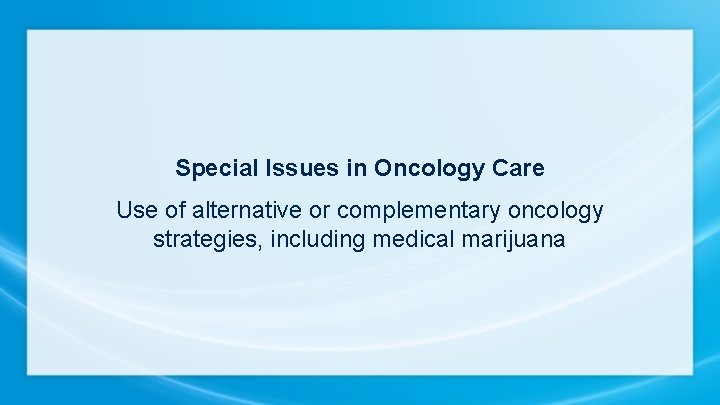 Special Issues in Oncology Care

Use of alternative or complementary oncology strategies, including medical marijuana